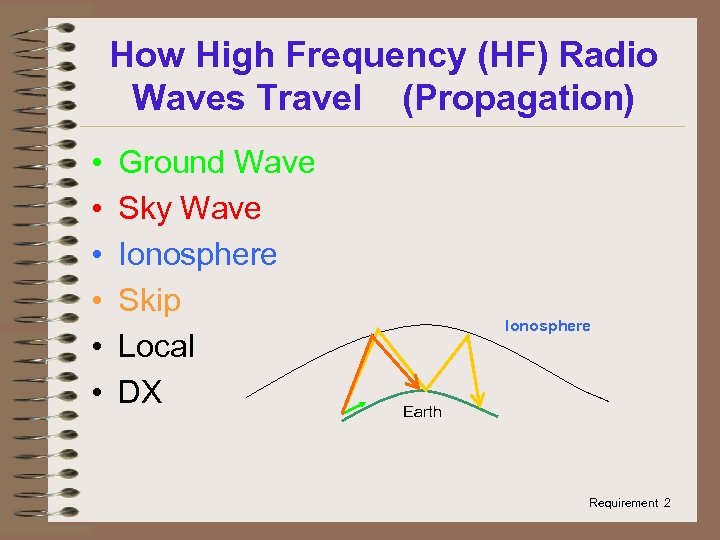 How High Frequency (HF) Radio Waves Travel (Propagation)

• Ground Wave
• Sky Wave
• Ionosphere
• Skip
• Local
• DX

Ionosphere

Earth

Requirement 2